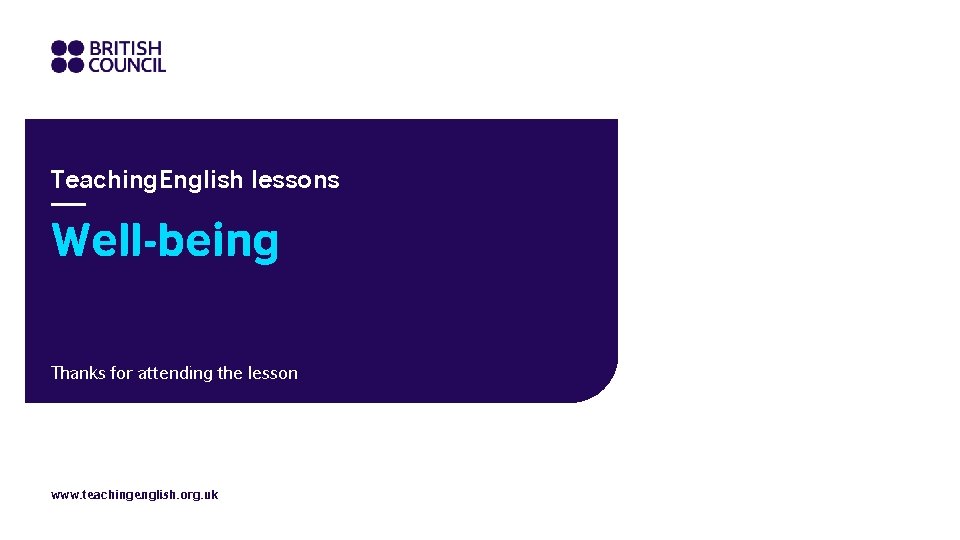 BRITISH COUNCIL

TeachingEnglish lessons

Well-being

Thanks for attending the lesson

www.teachingenglish.org.uk